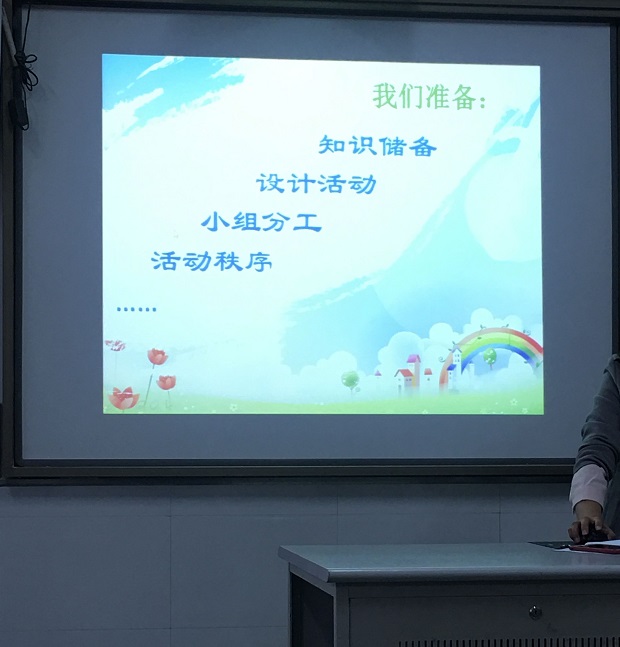 我们准备：

知识储备

设计活动

小组分工

活动秩序

……